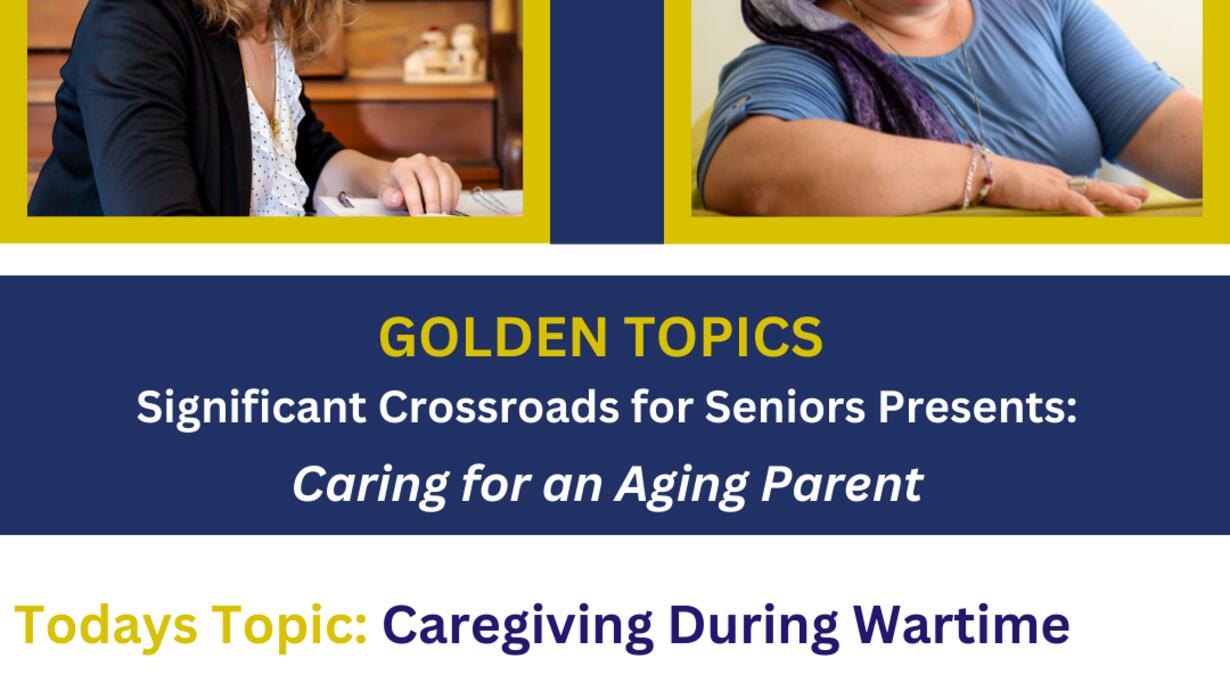 GOLDEN TOPICS
Significant Crossroads for Seniors Presents:
Caring for an Aging Parent

Todays Topic: Caregiving During Wartime